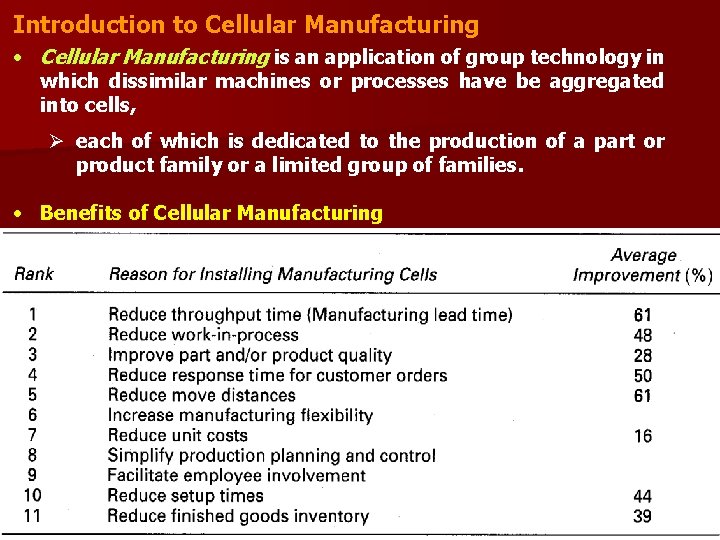 Introduction to Cellular Manufacturing

• Cellular Manufacturing is an application of group technology in which dissimilar machines or processes have be aggregated into cells,

➢ each of which is dedicated to the production of a part or product family or a limited group of families.

• Benefits of Cellular Manufacturing

| Rank | Reason for Installing Manufacturing Cells | Average Improvement (%) |
|---|---|---|
| 1 | Reduce throughput time (Manufacturing lead time) | 61 |
| 2 | Reduce work-in-process | 48 |
| 3 | Improve part and/or product quality | 28 |
| 4 | Reduce response time for customer orders | 50 |
| 5 | Reduce move distances | 61 |
| 6 | Increase manufacturing flexibility | |
| 7 | Reduce unit costs | 16 |
| 8 | Simplify production planning and control | |
| 9 | Facilitate employee involvement | |
| 10 | Reduce setup times | 44 |
| 11 | Reduce finished goods inventory | 39 |